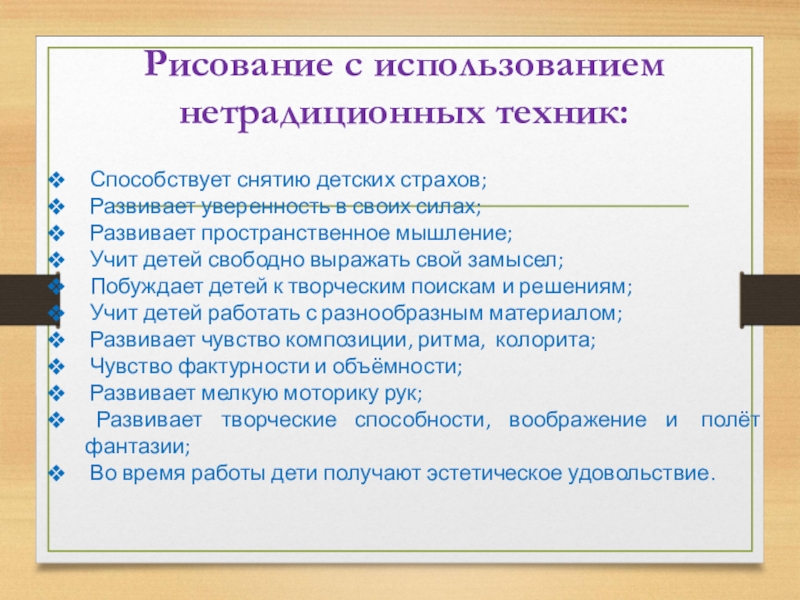 Рисование с использованием нетрадиционных техник:

❖ Способствует снятию детских страхов;
❖ Развивает уверенность в своих силах;
❖ Развивает пространственное мышление;
❖ Учит детей свободно выражать свой замысел;
❖ Побуждает детей к творческим поискам и решениям;
❖ Учит детей работать с разнообразным материалом;
❖ Развивает чувство композиции, ритма, колорита;
❖ Чувство фактурности и объёмности;
❖ Развивает мелкую моторику рук;
❖ Развивает творческие способности, воображение и полёт фантазии;
❖ Во время работы дети получают эстетическое удовольствие.